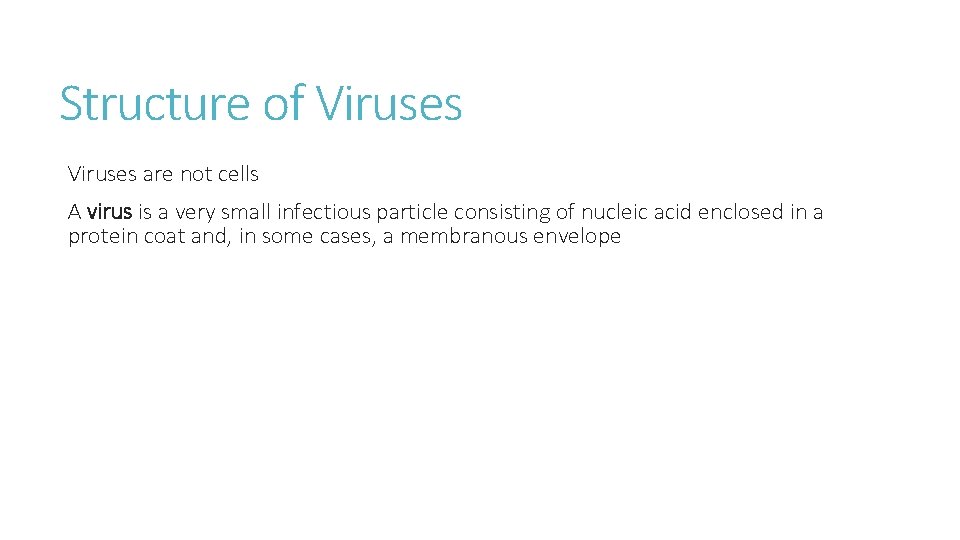 Structure of Viruses

Viruses are not cells

A virus is a very small infectious particle consisting of nucleic acid enclosed in a protein coat and, in some cases, a membranous envelope